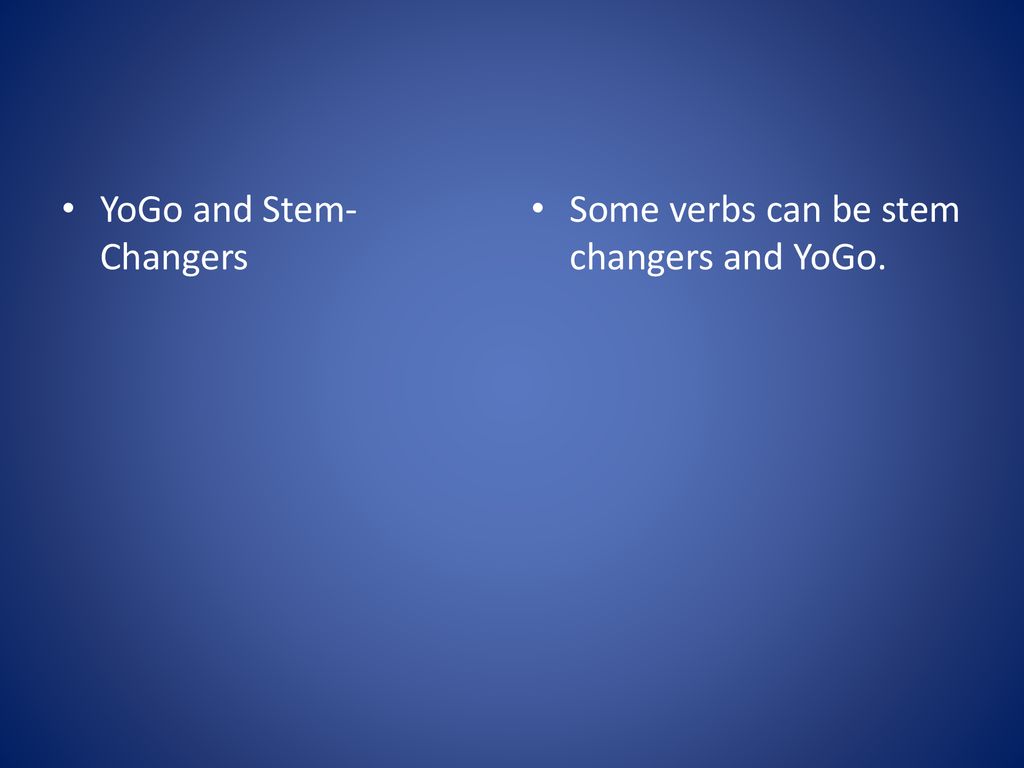 • YoGo and Stem-Changers

• Some verbs can be stem changers and YoGo.